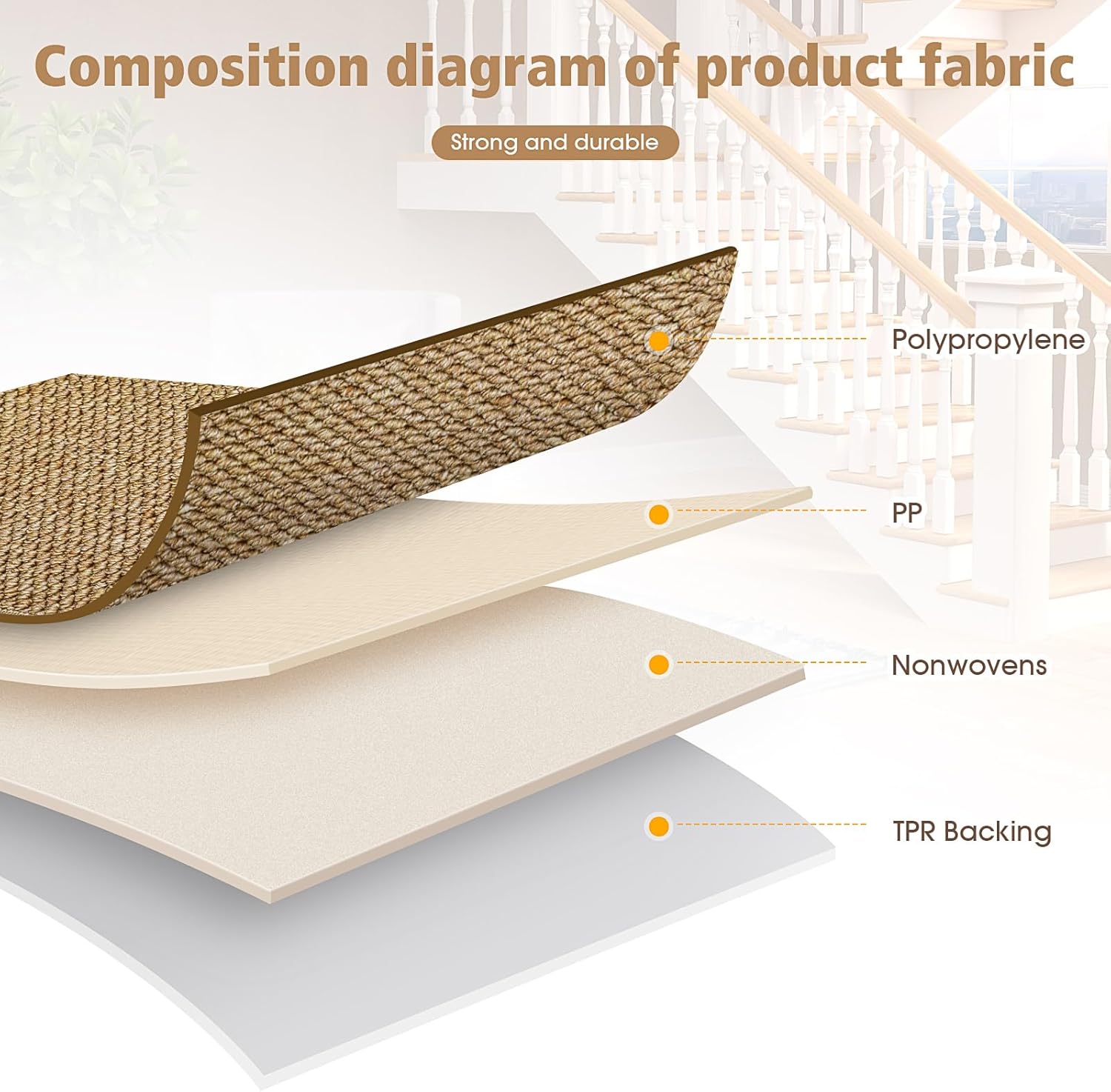 Composition diagram of product fabric

Strong and durable

Polypropylene

PP

Nonwovens

TPR Backing